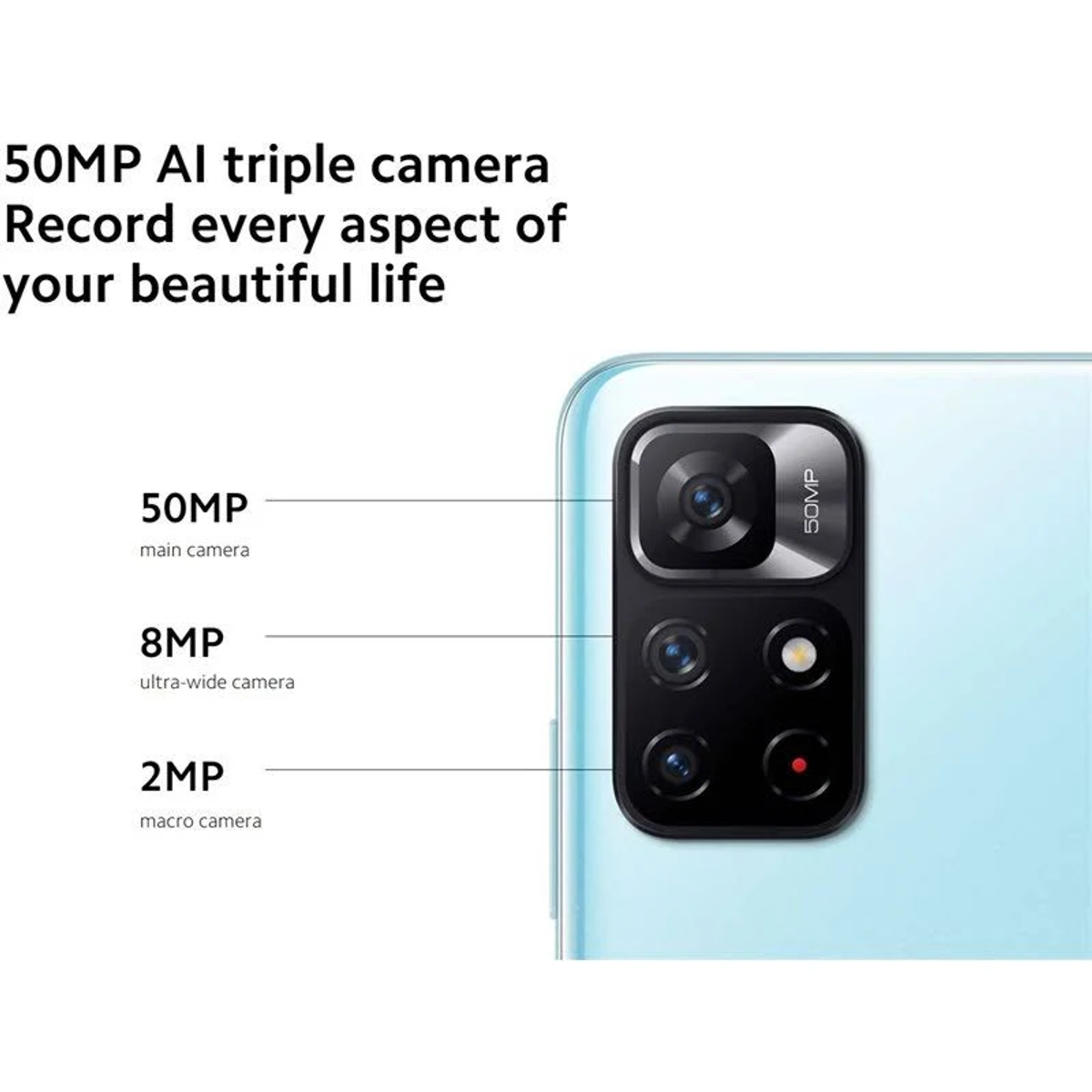 50MP AI triple camera
Record every aspect of your beautiful life

50MP
main camera

8MP
ultra-wide camera

2MP
macro camera

50MP